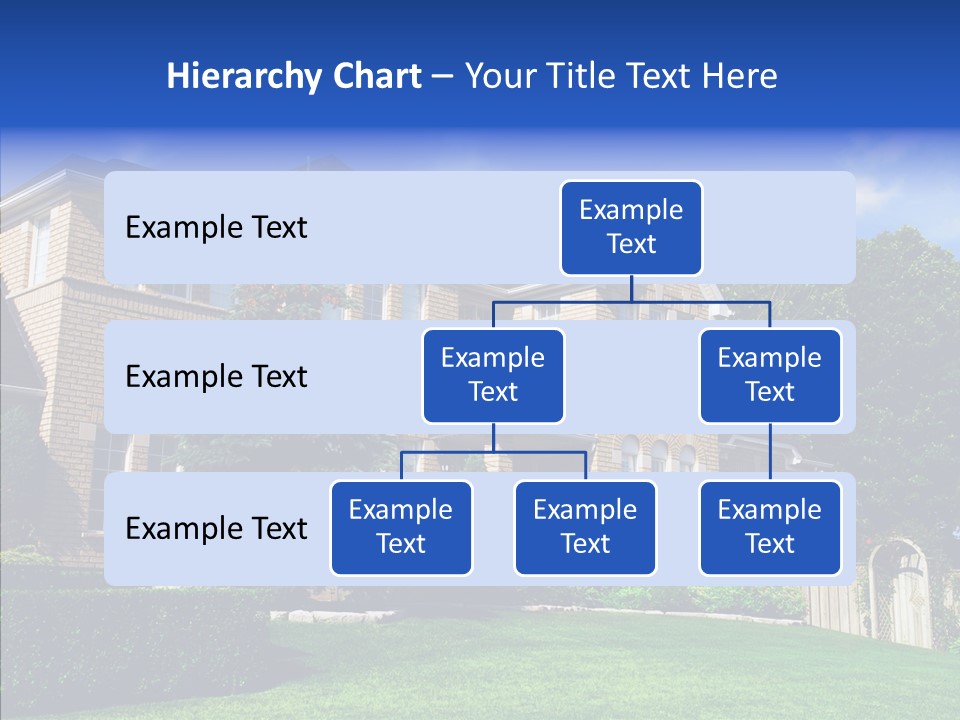 Hierarchy Chart – Your Title Text Here

Example Text

Example Text

Example Text

Example Text

Example Text

Example Text

Example Text

Example Text

Example Text